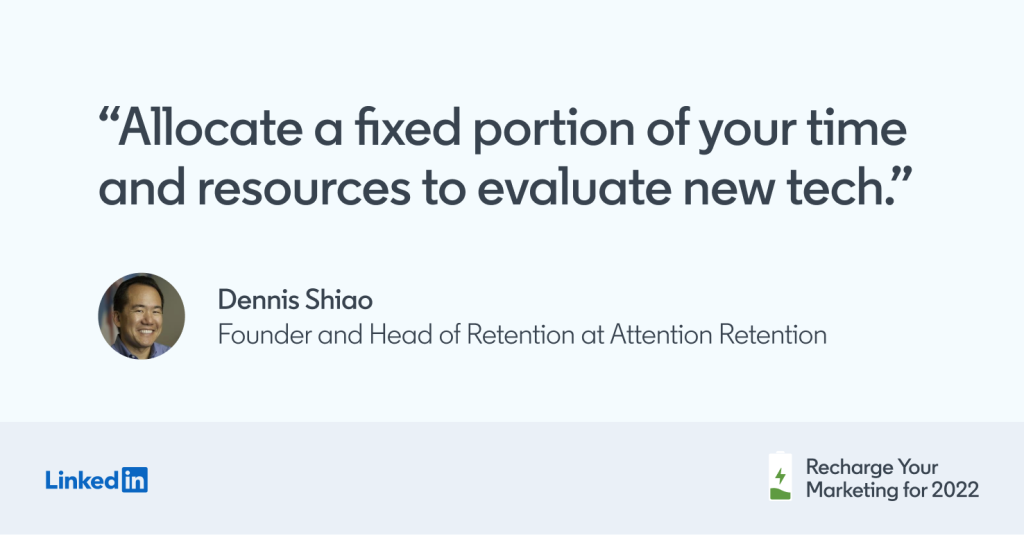 “Allocate a fixed portion of your time and resources to evaluate new tech.”

Dennis Shiao
Founder and Head of Retention at Attention Retention

LinkedIn

Recharge Your Marketing for 2022